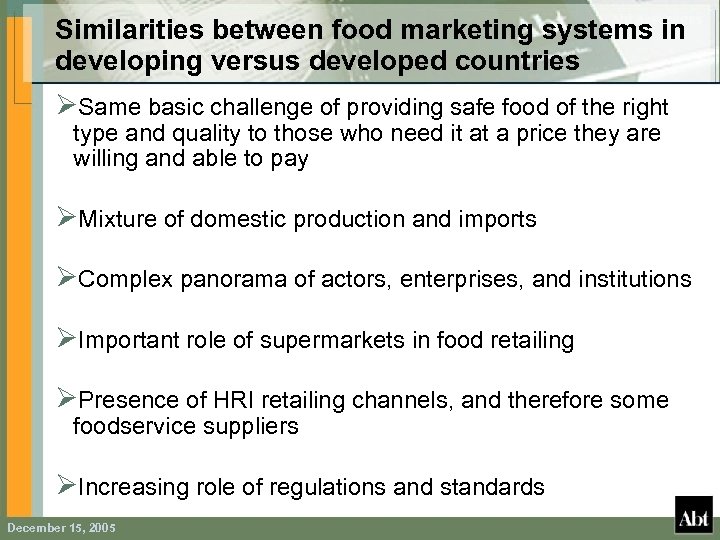 Similarities between food marketing systems in developing versus developed countries

➢Same basic challenge of providing safe food of the right type and quality to those who need it at a price they are willing and able to pay

➢Mixture of domestic production and imports

➢Complex panorama of actors, enterprises, and institutions

➢Important role of supermarkets in food retailing

➢Presence of HRI retailing channels, and therefore some foodservice suppliers

➢Increasing role of regulations and standards

December 15, 2005

Abt